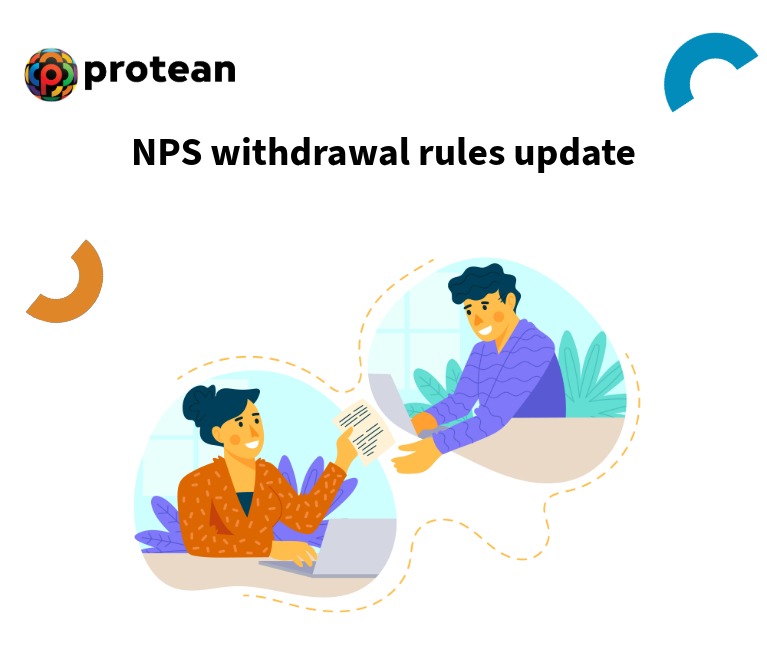 protean

NPS withdrawal rules update